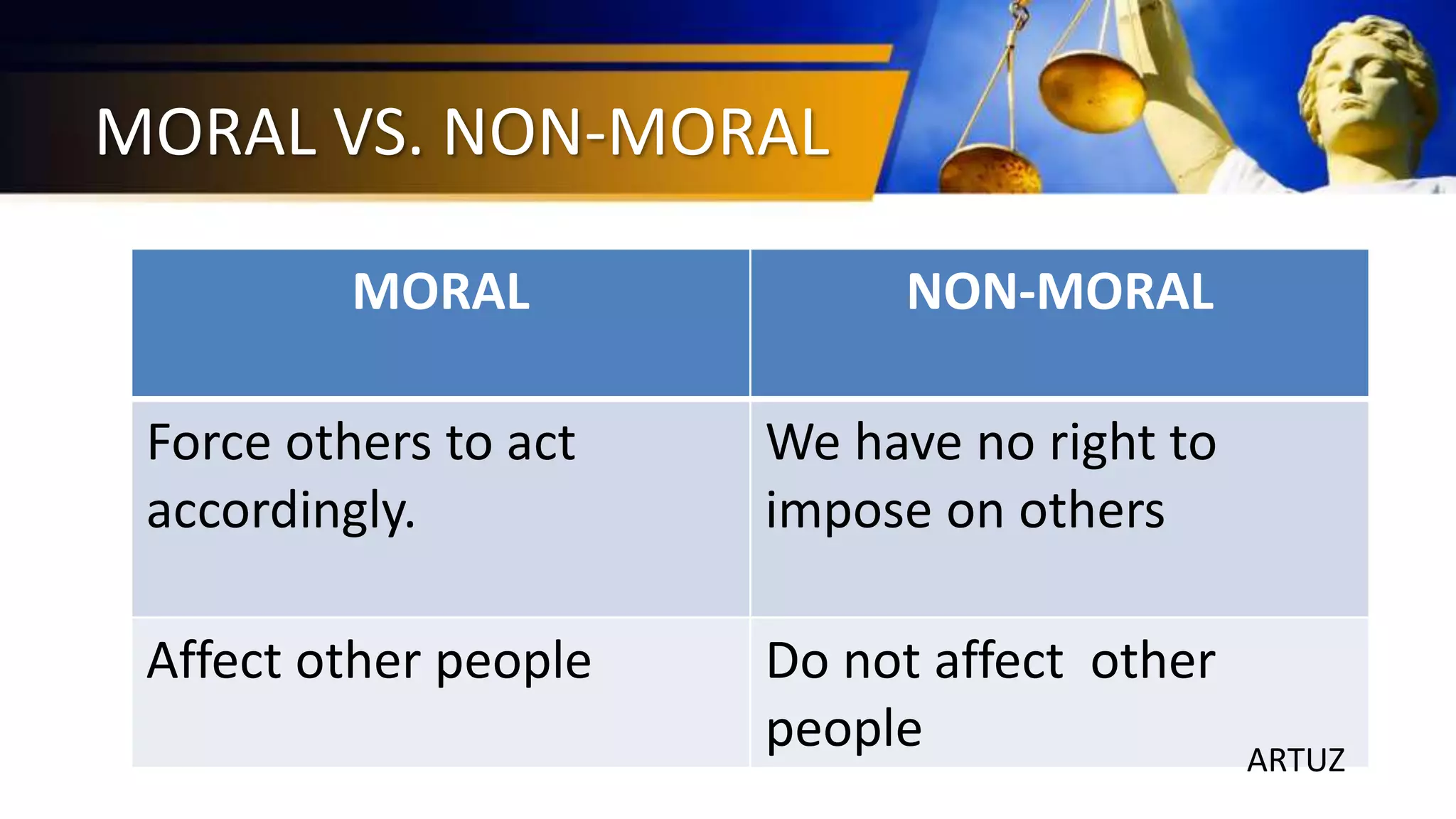 MORAL VS. NON-MORAL

| MORAL | NON-MORAL |
|---|---|
| Force others to act accordingly. | We have no right to impose on others |
| Affect other people | Do not affect other people |

ARTUZ